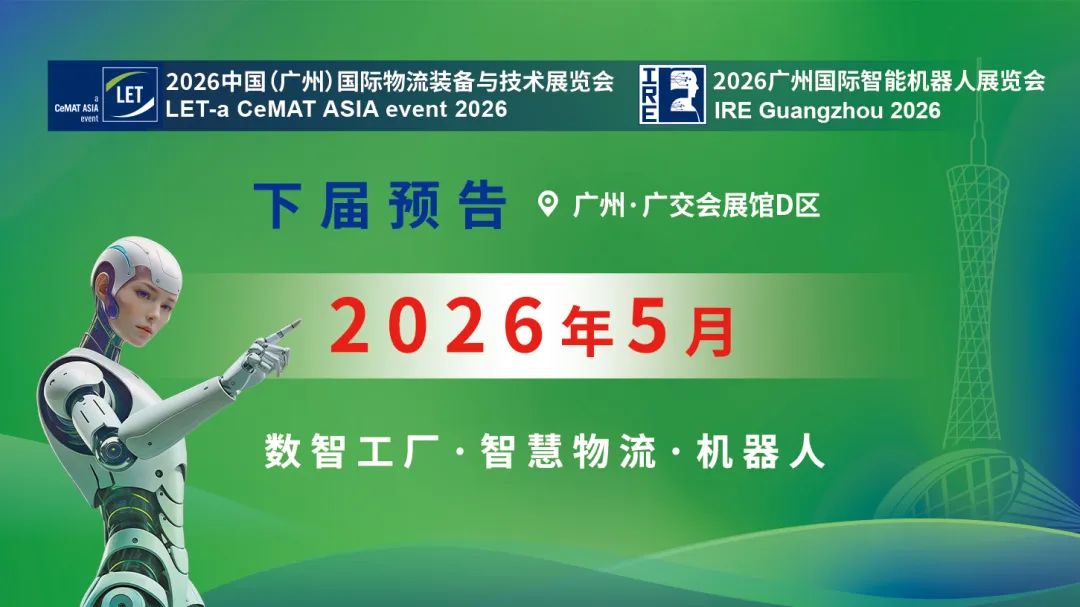 a CeMAT ASIA event LET

2026中国(广州)国际物流装备与技术展览会
LET-a CeMAT ASIA event 2026

IRE

2026广州国际智能机器人展览会
IRE Guangzhou 2026

下届预告

广州·广交会展馆D区

2026年5月

数智工厂·智慧物流·机器人